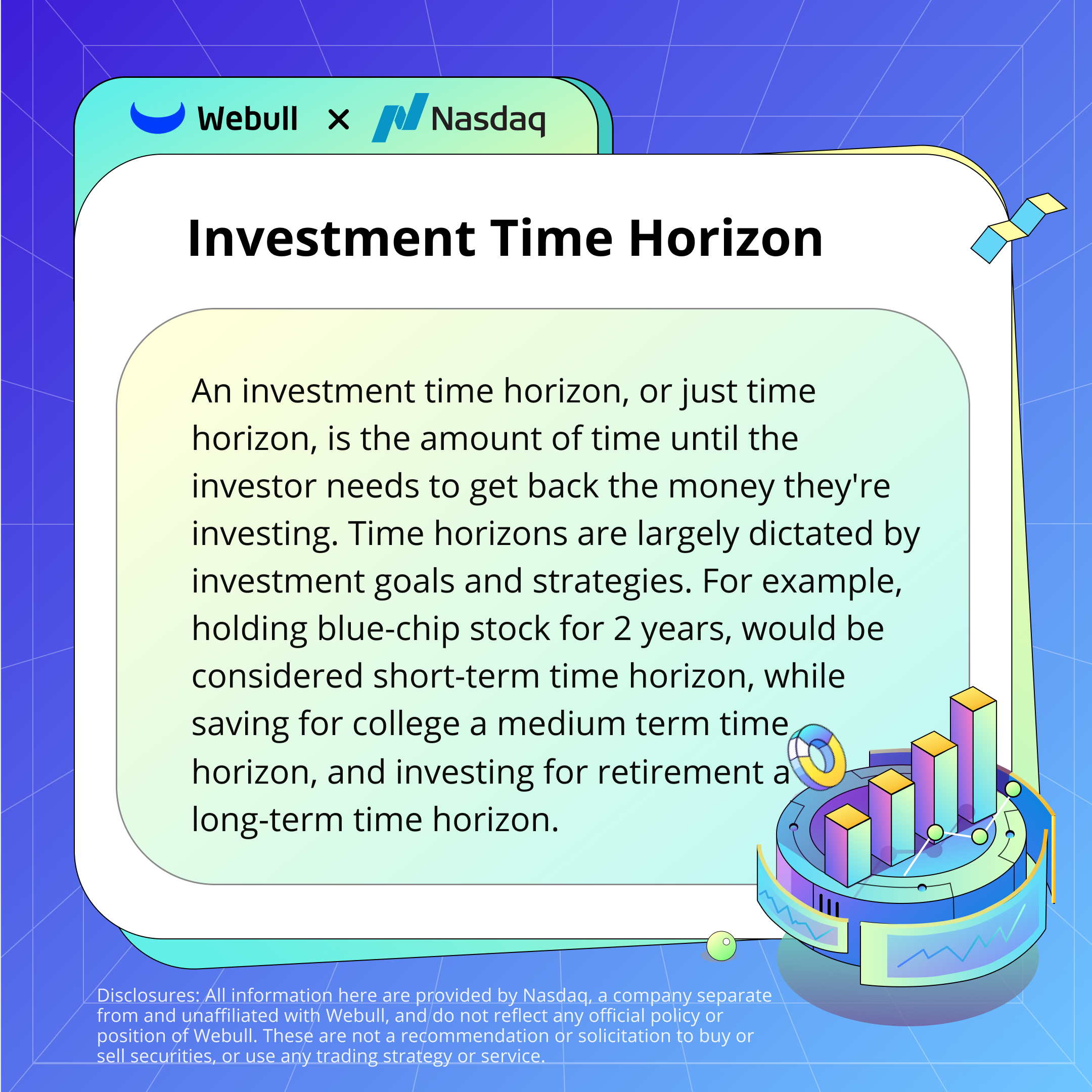 Webull × Nasdaq

Investment Time Horizon

An investment time horizon, or just time horizon, is the amount of time until the investor needs to get back the money they're investing. Time horizons are largely dictated by investment goals and strategies. For example, holding blue-chip stock for 2 years, would be considered short-term time horizon, while saving for college a medium term time horizon, and investing for retirement a long-term time horizon.

Disclosures: All information here are provided by Nasdaq, a company separate from and unaffiliated with Webull, and do not reflect any official policy or position of Webull. These are not a recommendation or solicitation to buy or sell securities, or use any trading strategy or service.